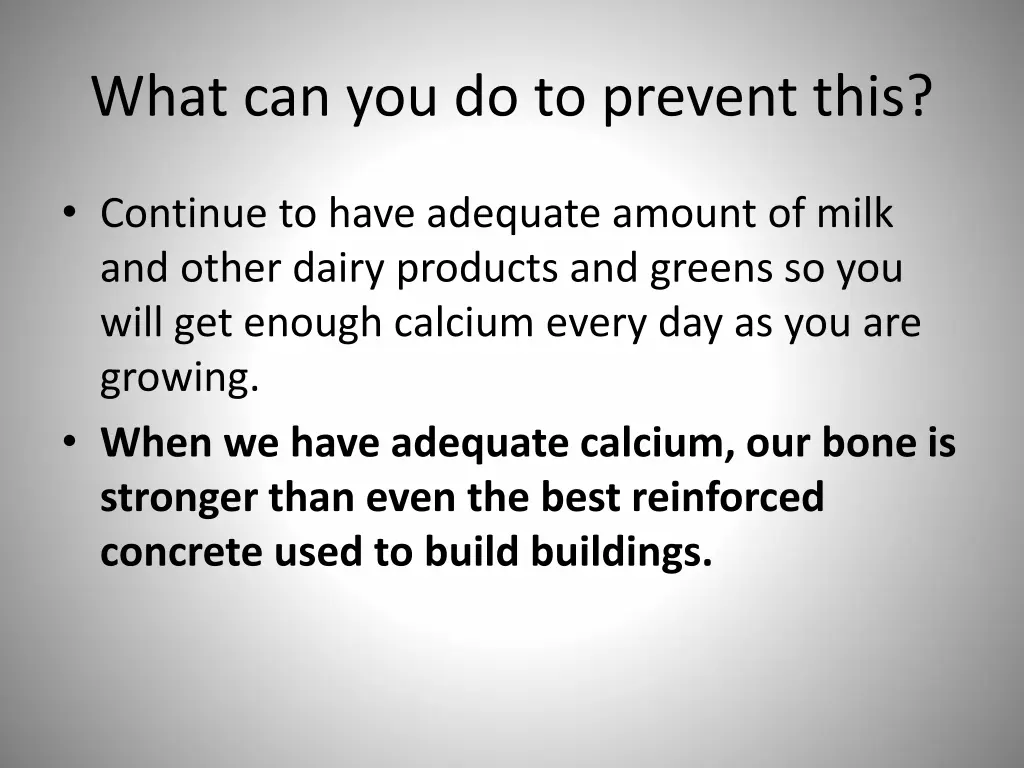 What can you do to prevent this?

• Continue to have adequate amount of milk and other dairy products and greens so you will get enough calcium every day as you are growing.

• When we have adequate calcium, our bone is stronger than even the best reinforced concrete used to build buildings.